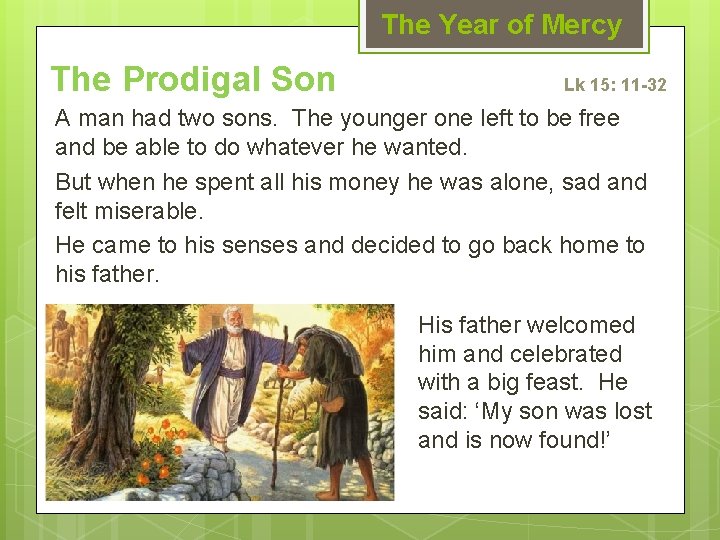 The Year of Mercy

The Prodigal Son

Lk 15: 11-32

A man had two sons. The younger one left to be free and be able to do whatever he wanted.

But when he spent all his money he was alone, sad and felt miserable.

He came to his senses and decided to go back home to his father.

His father welcomed him and celebrated with a big feast. He said: ‘My son was lost and is now found!’